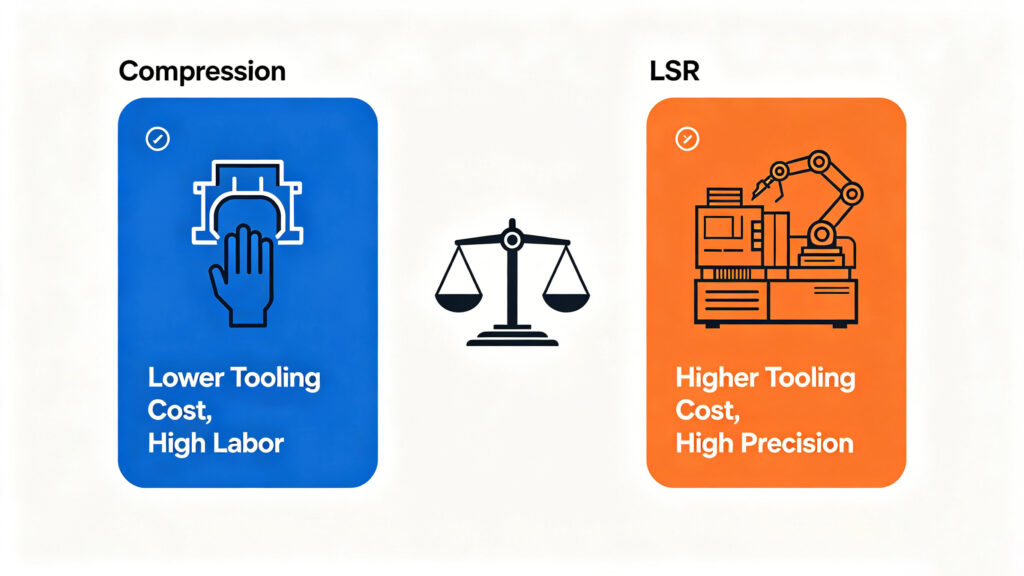 Compression

Lower Tooling Cost, High Labor

LSR

Higher Tooling Cost, High Precision